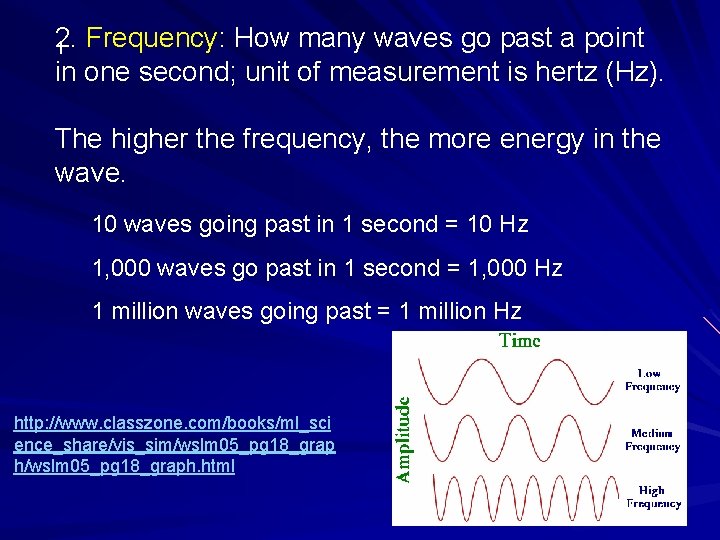 2. Frequency: How many waves go past a point in one second; unit of measurement is hertz (Hz).

The higher the frequency, the more energy in the wave.

10 waves going past in 1 second = 10 Hz

1,000 waves go past in 1 second = 1,000 Hz

1 million waves going past = 1 million Hz

http://www.classzone.com/books/ml_science_share/vis_sim/wslm05_pg18_graph/wslm05_pg18_graph.html

Time

Amplitude

Low Frequency

Medium Frequency

High Frequency